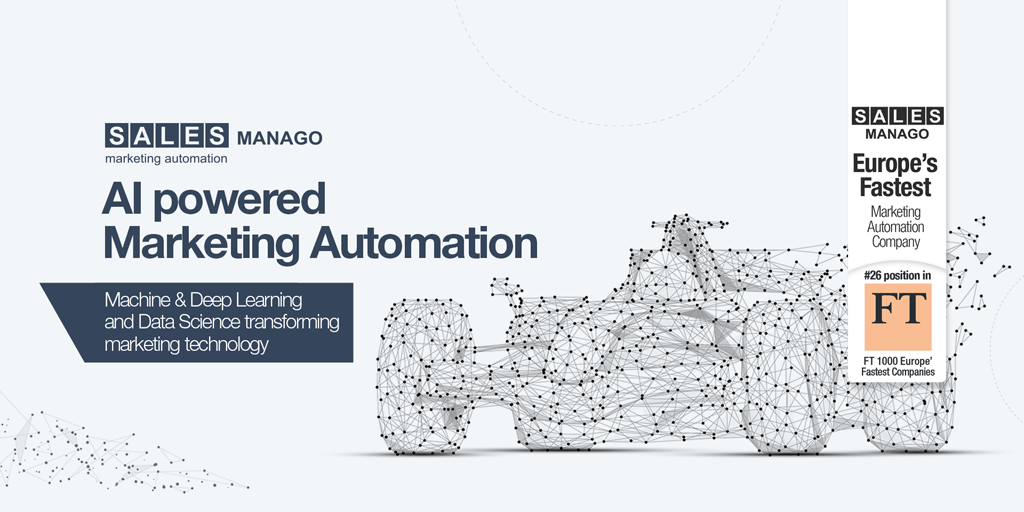 SALES MANAGO
marketing automation

AI powered
Marketing Automation

Machine & Deep Learning and Data Science transforming marketing technology

SALES MANAGO

Europe's Fastest
Marketing Automation Company

#26 position in

FT

FT 1000 Europe' Fastest Companies